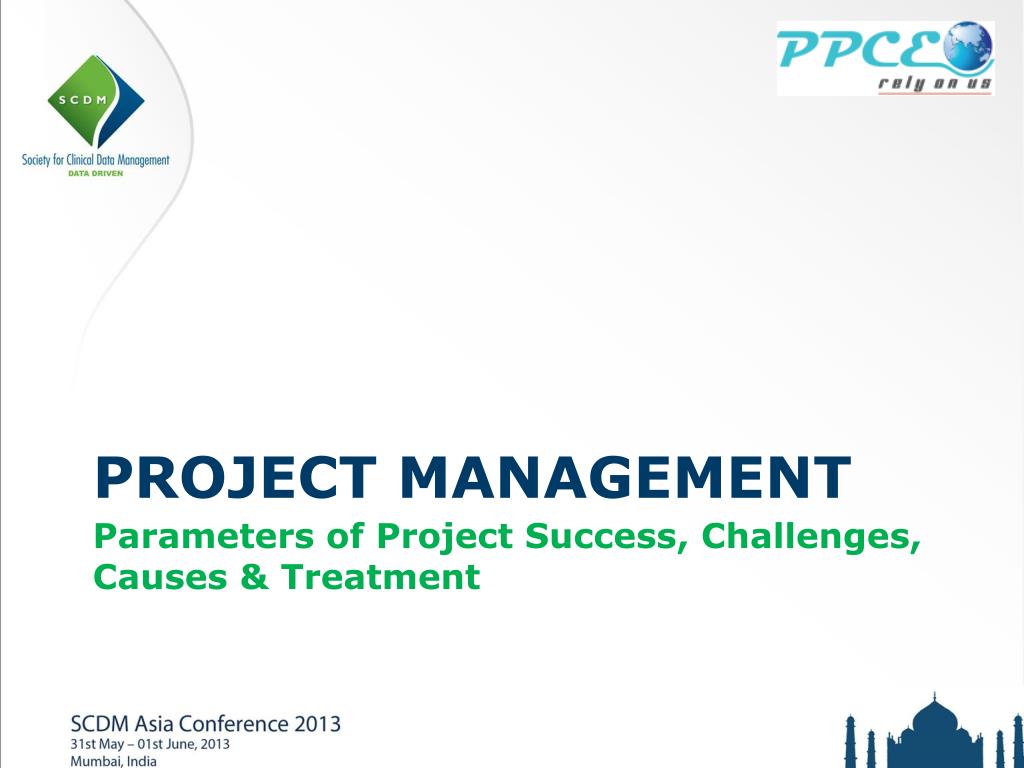 SCDM
Society for Clinical Data Management
DATA DRIVEN

PPCE
rely on us

PROJECT MANAGEMENT
Parameters of Project Success, Challenges, Causes & Treatment

SCDM Asia Conference 2013
31st May – 01st June, 2013
Mumbai, India